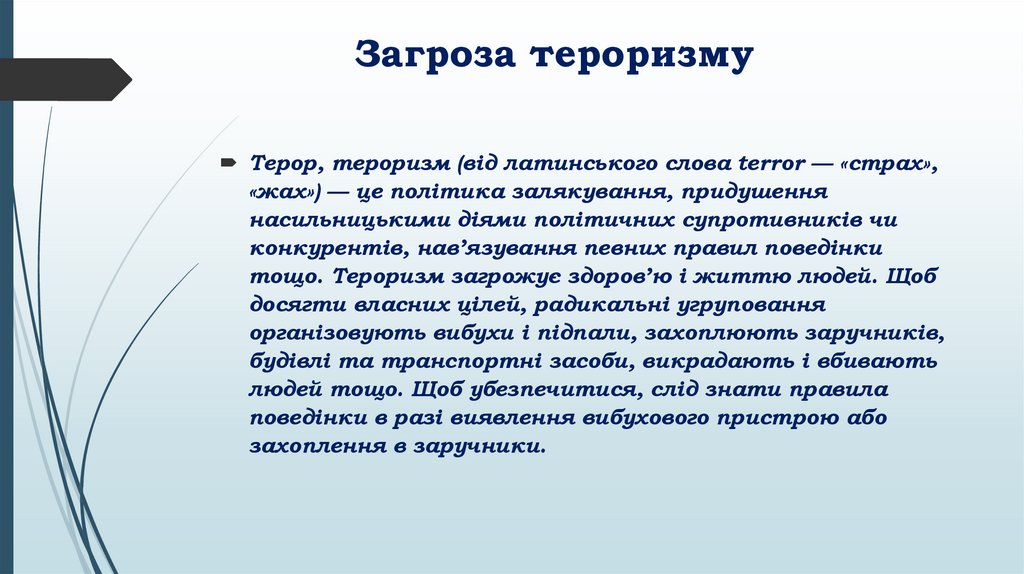 Загроза тероризму

Терор, тероризм (від латинського слова terror — «страх», «жах») — це політика залякування, придушення насильницькими діями політичних супротивників чи конкурентів, нав'язування певних правил поведінки тощо. Тероризм загрожує здоров'ю і життю людей. Щоб досягти власних цілей, радикальні угруповання організовують вибухи і підпали, захоплюють заручників, будівлі та транспортні засоби, викрадають і вбивають людей тощо. Щоб убезпечитися, слід знати правила поведінки в разі виявлення вибухового пристрою або захоплення в заручники.